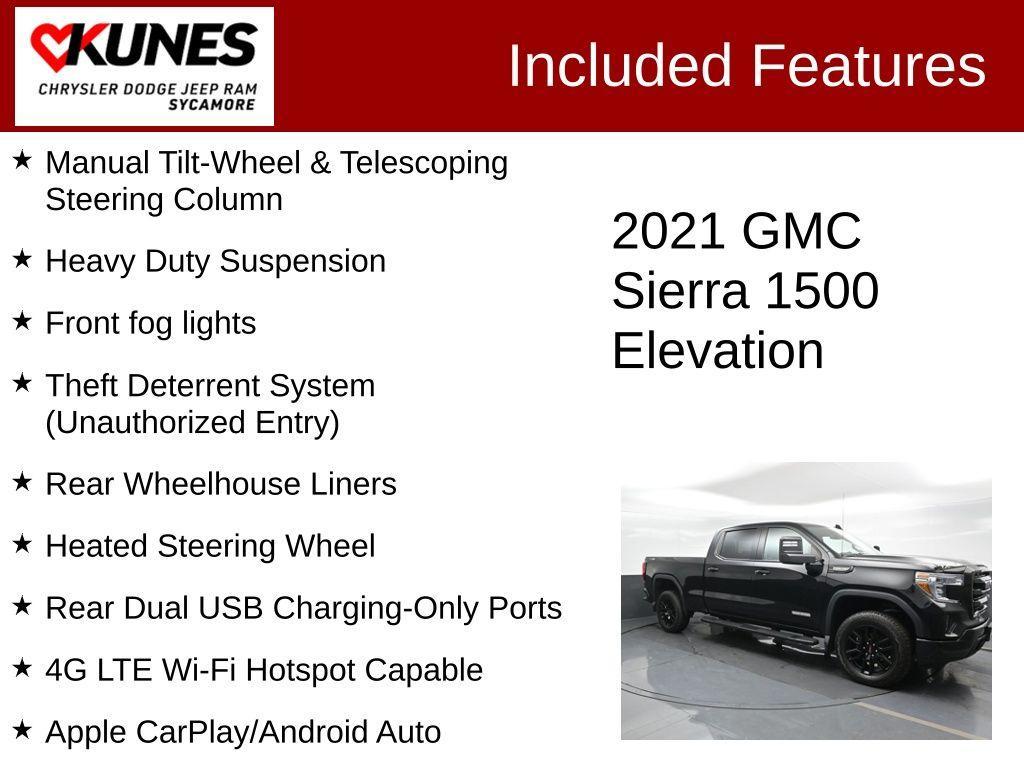 KUNES
CHRYSLER DODGE JEEP RAM
SYCAMORE

Included Features

★ Manual Tilt-Wheel & Telescoping Steering Column

★ Heavy Duty Suspension

★ Front fog lights

★ Theft Deterrent System (Unauthorized Entry)

★ Rear Wheelhouse Liners

★ Heated Steering Wheel

★ Rear Dual USB Charging-Only Ports

★ 4G LTE Wi-Fi Hotspot Capable

★ Apple CarPlay/Android Auto

2021 GMC Sierra 1500 Elevation